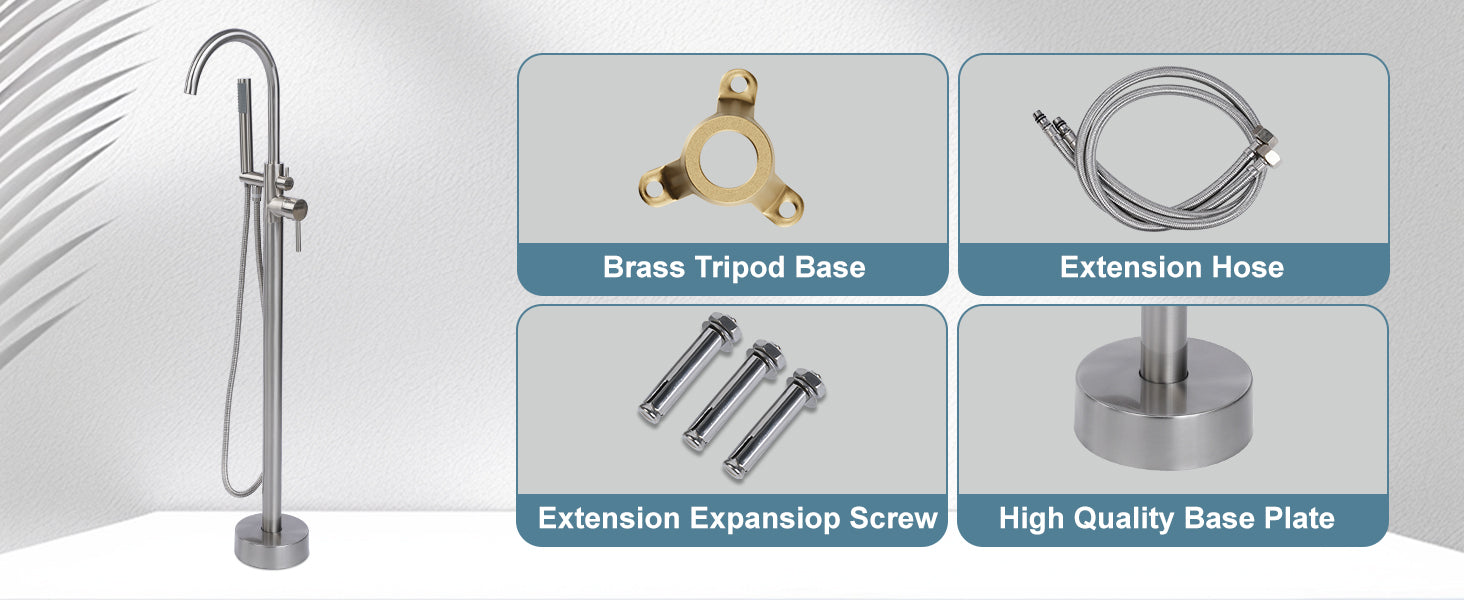 Brass Tripod Base

Extension Hose

Extension Expansiop Screw

High Quality Base Plate